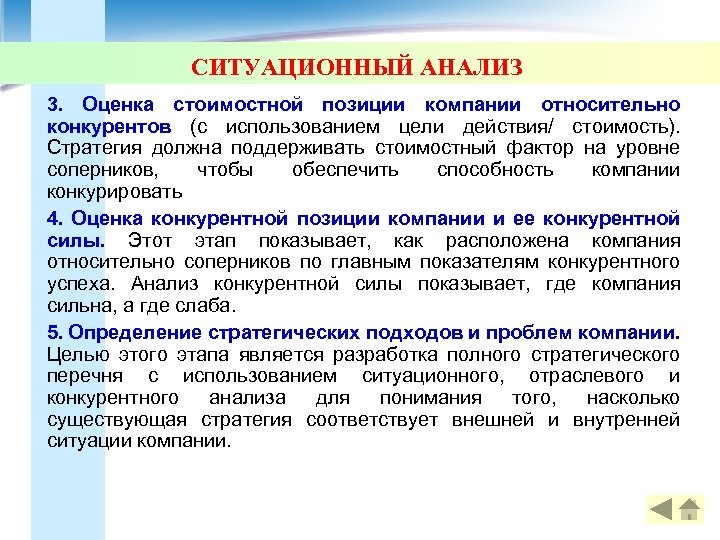 СИТУАЦИОННЫЙ АНАЛИЗ

3. Оценка стоимостной позиции компании относительно конкурентов (с использованием цели действия/ стоимость). Стратегия должна поддерживать стоимостный фактор на уровне соперников, чтобы обеспечить способность компании конкурировать

4. Оценка конкурентной позиции компании и ее конкурентной силы. Этот этап показывает, как расположена компания относительно соперников по главным показателям конкурентного успеха. Анализ конкурентной силы показывает, где компания сильна, а где слаба.

5. Определение стратегических подходов и проблем компании. Целью этого этапа является разработка полного стратегического перечня с использованием ситуационного, отраслевого и конкурентного анализа для понимания того, насколько существующая стратегия соответствует внешней и внутренней ситуации компании.